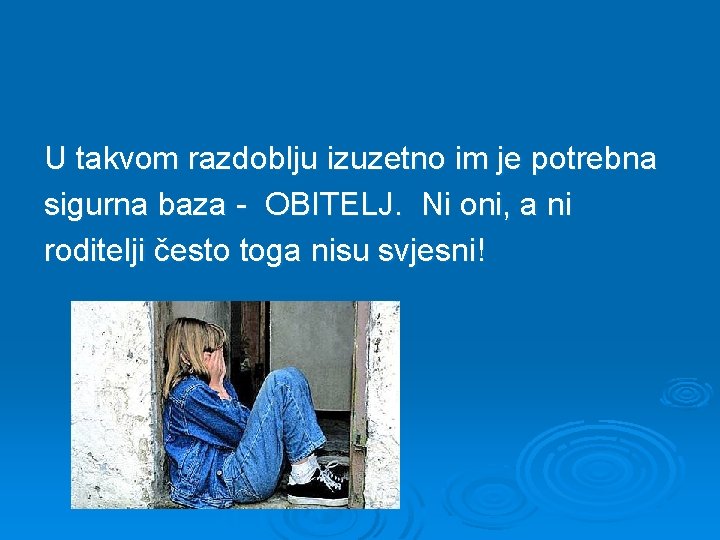 U takvom razdoblju izuzetno im je potrebna sigurna baza -  OBITELJ.  Ni oni, a ni roditelji često toga nisu svjesni!